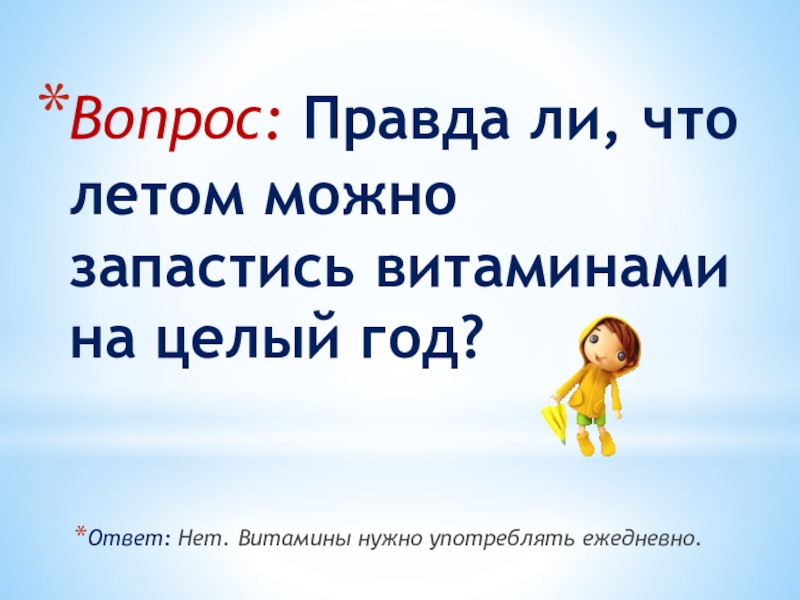 *Вопрос: Правда ли, что летом можно запастись витаминами на целый год?

*Ответ: Нет. Витамины нужно употреблять ежедневно.